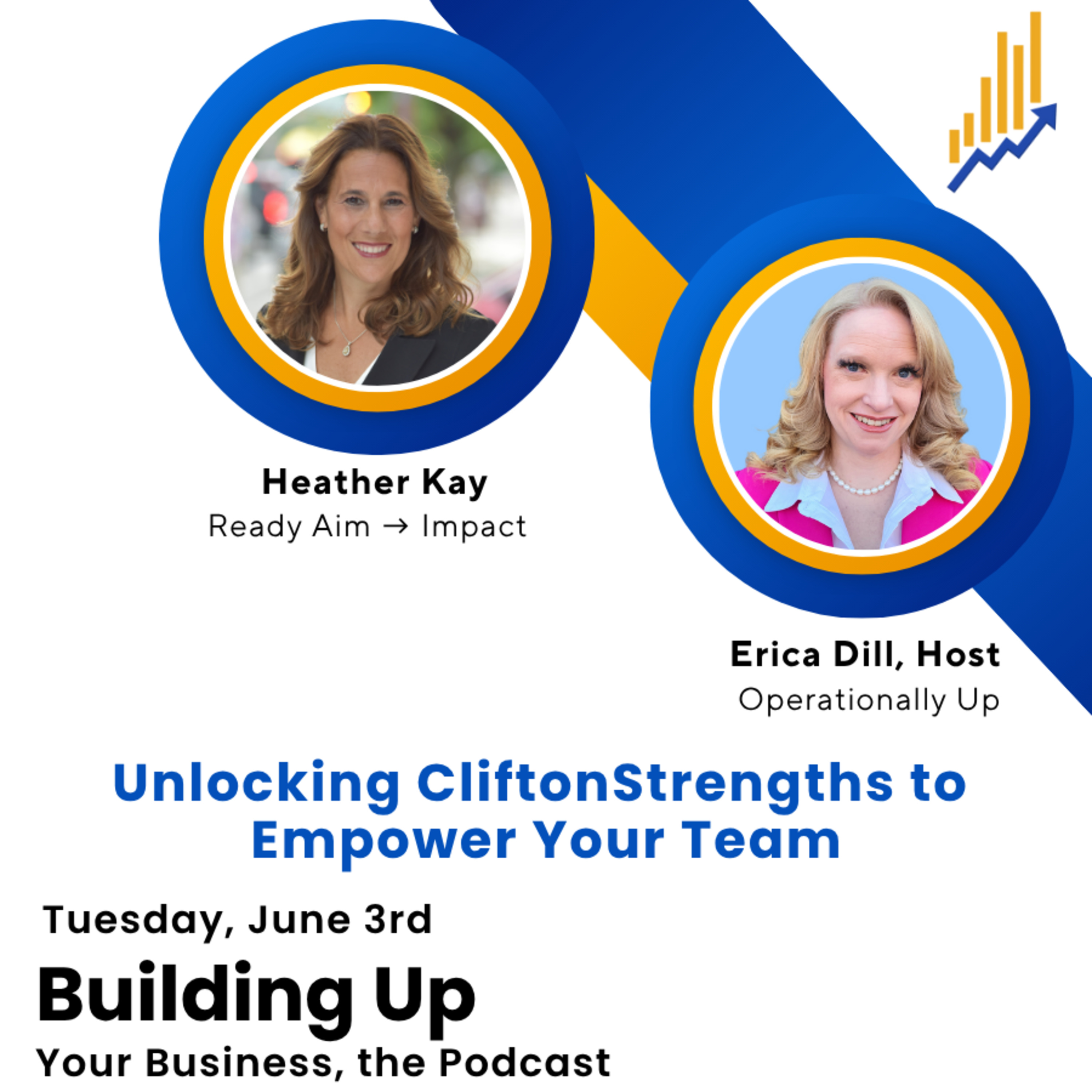 Heather Kay
Ready Aim → Impact

Erica Dill, Host
Operationally Up

Unlocking CliftonStrengths to Empower Your Team

Tuesday, June 3rd

Building Up
Your Business, the Podcast